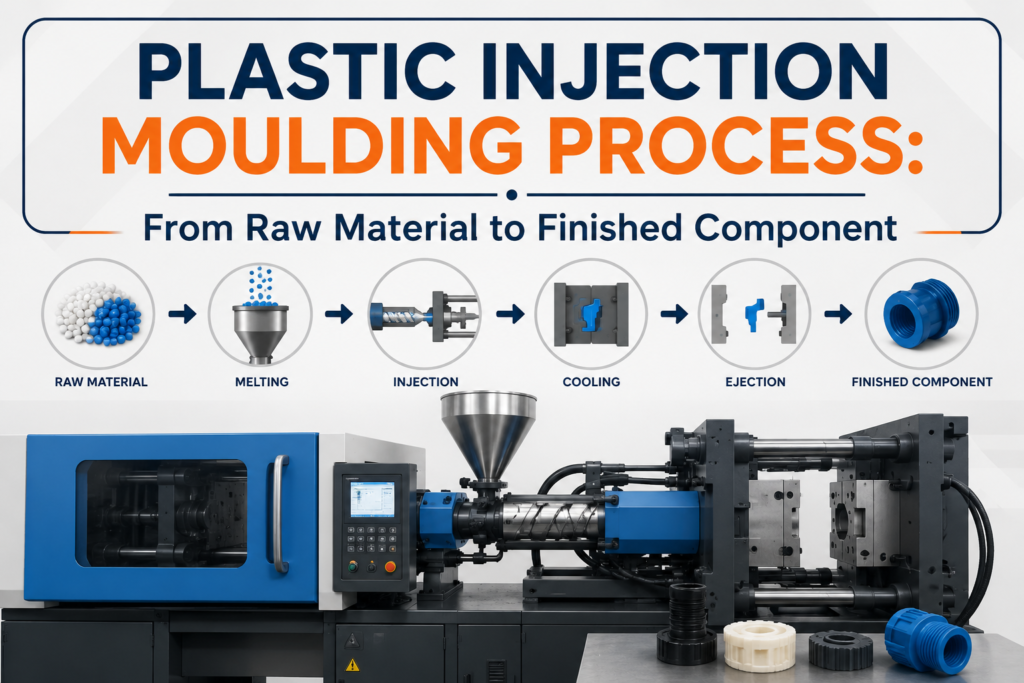 PLASTIC INJECTION MOULDING PROCESS:

From Raw Material to Finished Component

RAW MATERIAL

MELTING

INJECTION

COOLING

EJECTION

FINISHED COMPONENT